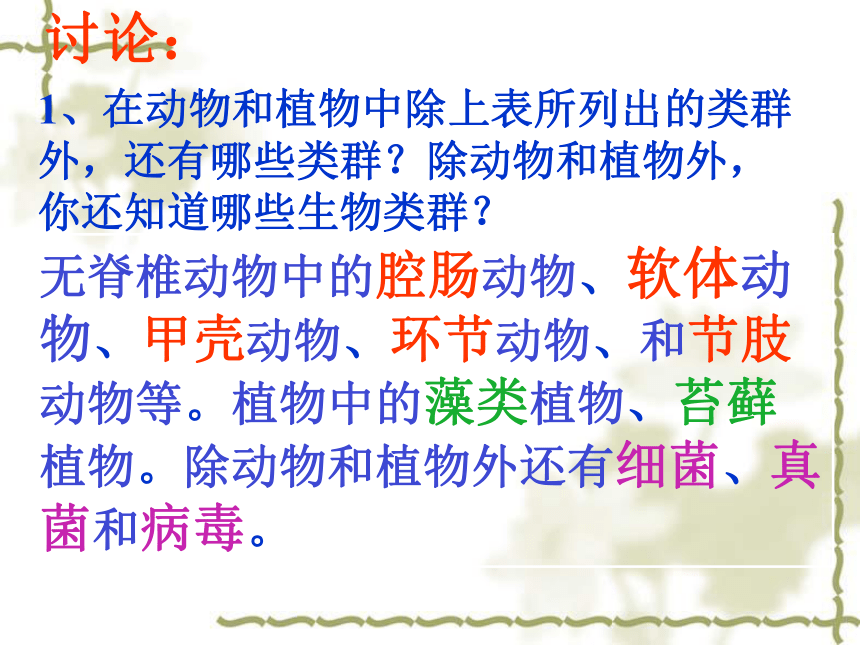 讨论：

1、在动物和植物中除上表所列出的类群外，还有哪些类群？除动物和植物外，你还知道哪些生物类群？

无脊椎动物中的腔肠动物、软体动物、甲壳动物、环节动物、和节肢动物等。植物中的藻类植物、苔藓植物。除动物和植物外还有细菌、真菌和病毒。